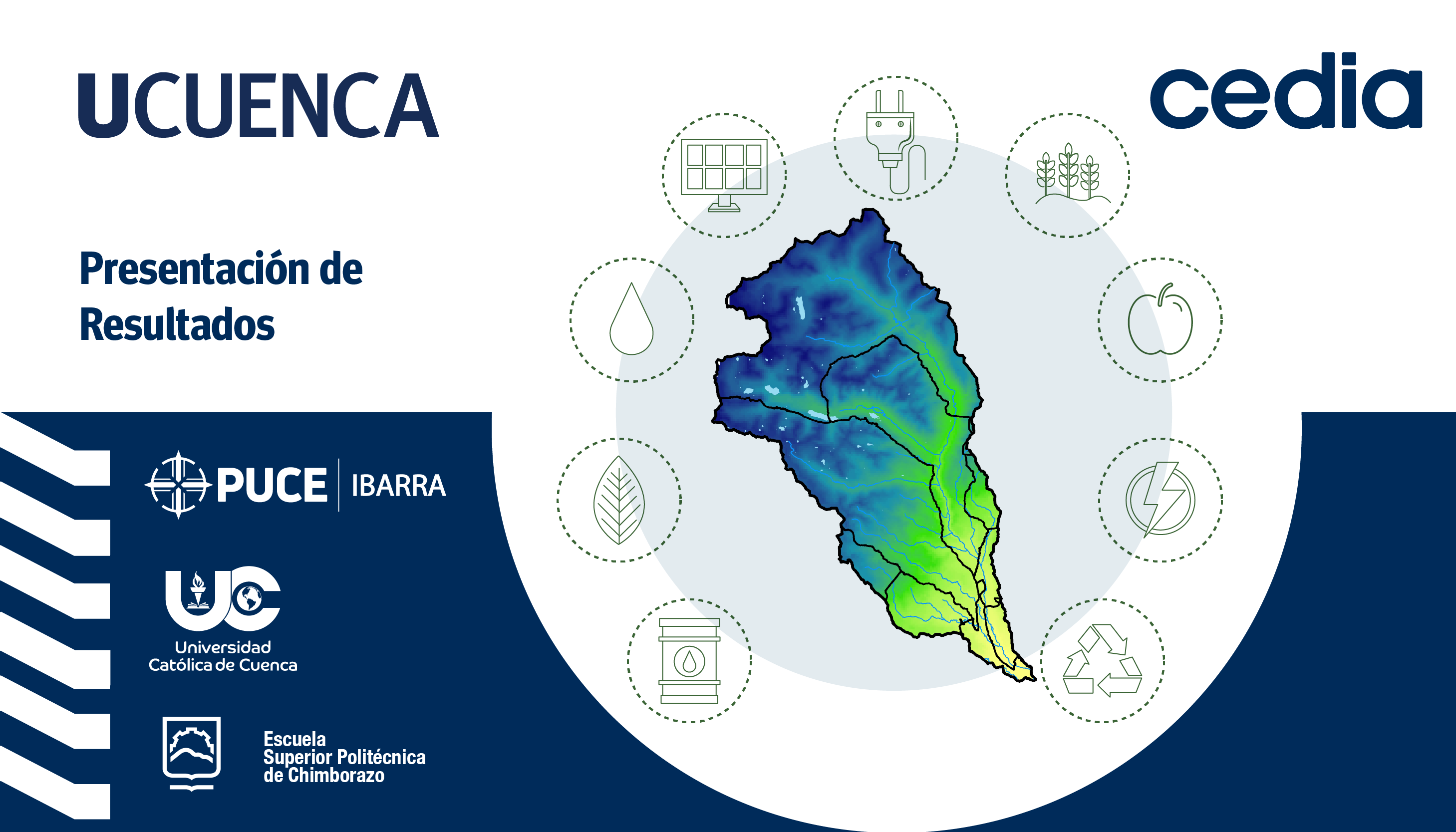 UCUENCA

cedia

Presentación de Resultados

PUCE | IBARRA

UC
Universidad Católica de Cuenca

Escuela Superior Politécnica de Chimborazo